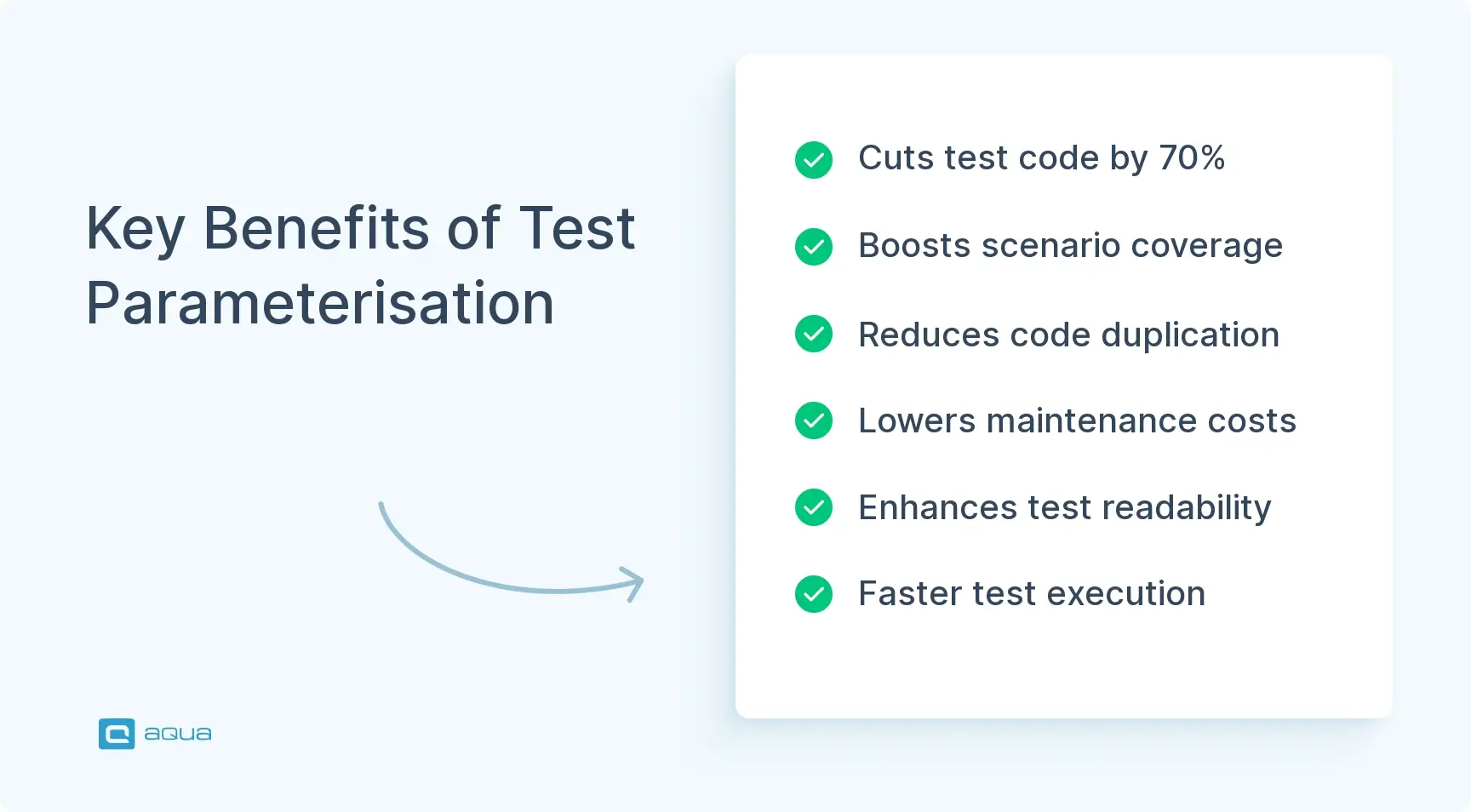 Key Benefits of Test Parameterisation

Cuts test code by 70%

Boosts scenario coverage

Reduces code duplication

Lowers maintenance costs

Enhances test readability

Faster test execution

aqua